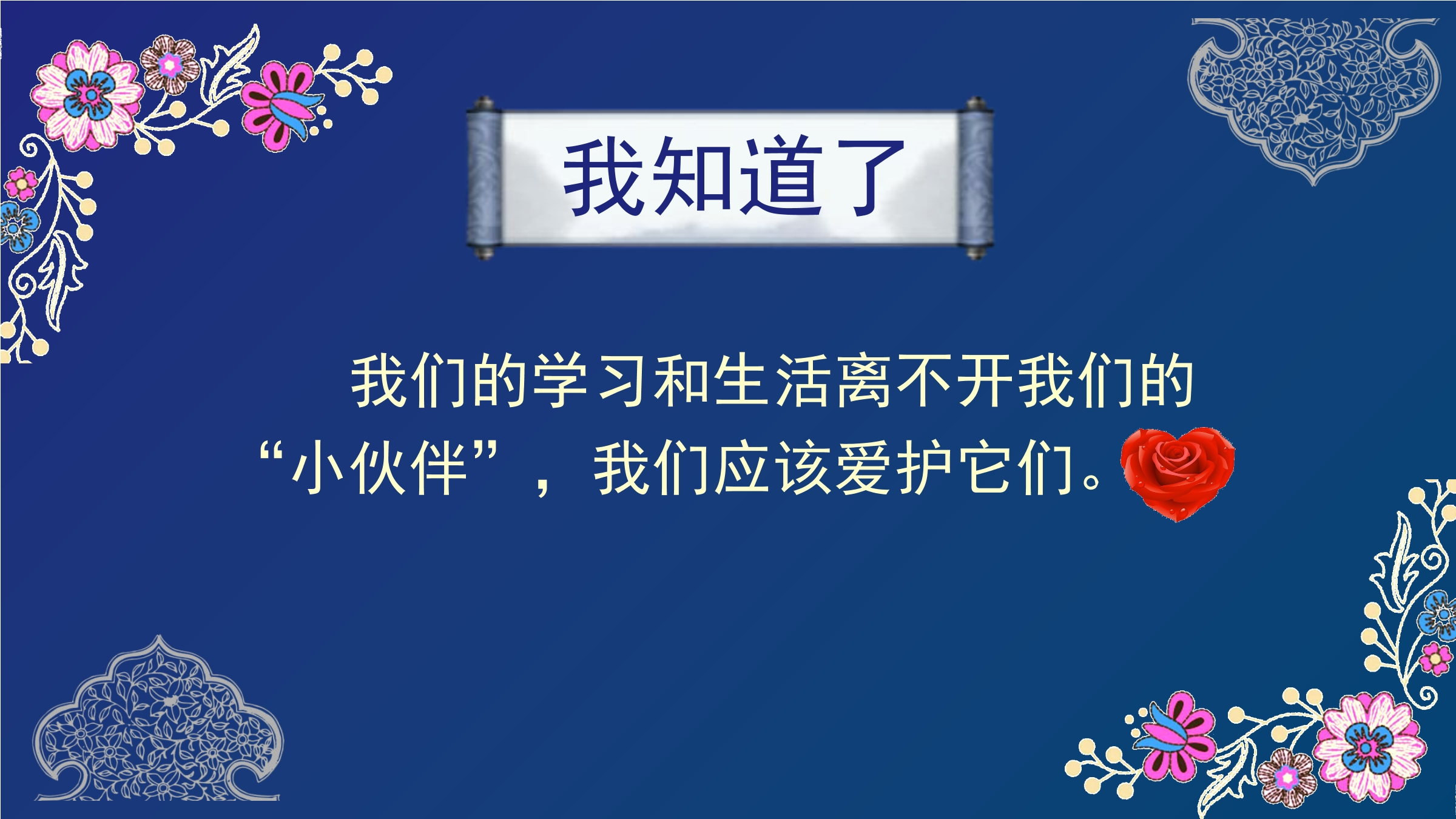 我知道了

我们的学习和生活离不开我们的“小伙伴”，我们应该爱护它们。